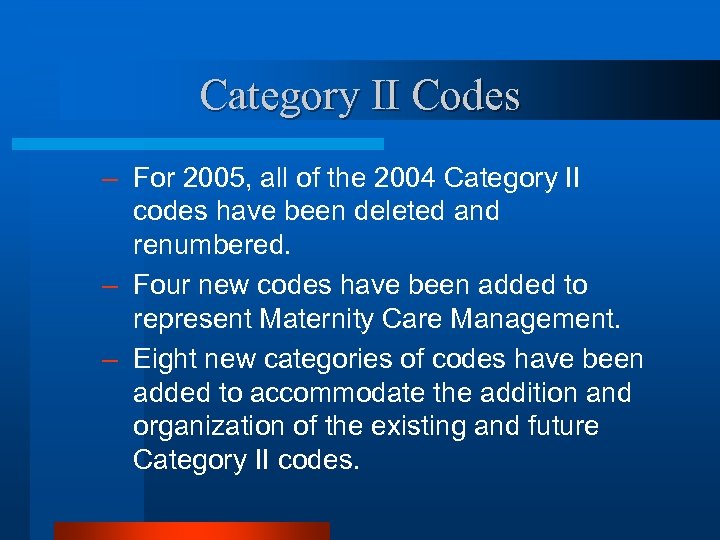 Category II Codes

– For 2005, all of the 2004 Category II codes have been deleted and renumbered.

– Four new codes have been added to represent Maternity Care Management.

– Eight new categories of codes have been added to accommodate the addition and organization of the existing and future Category II codes.